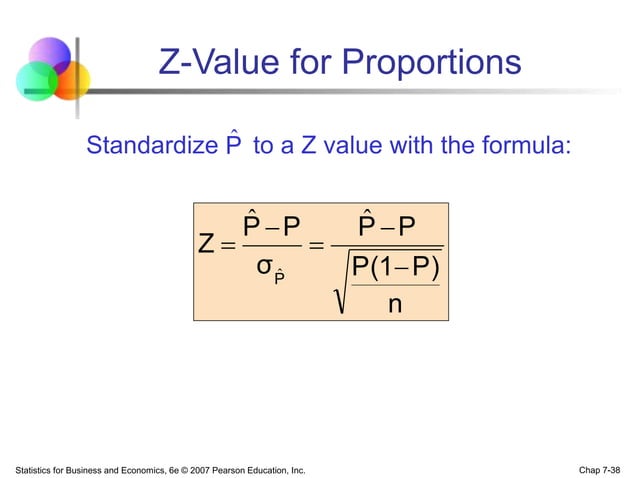 Z-Value for Proportions

Standardize $\hat{P}$ to a Z value with the formula:

$Z = \frac{\hat{P} - P}{\sigma_{\hat{P}}} = \frac{\hat{P} - P}{\sqrt{\frac{P(1-P)}{n}}}$

Statistics for Business and Economics, 6e © 2007 Pearson Education, Inc.

Chap 7-38